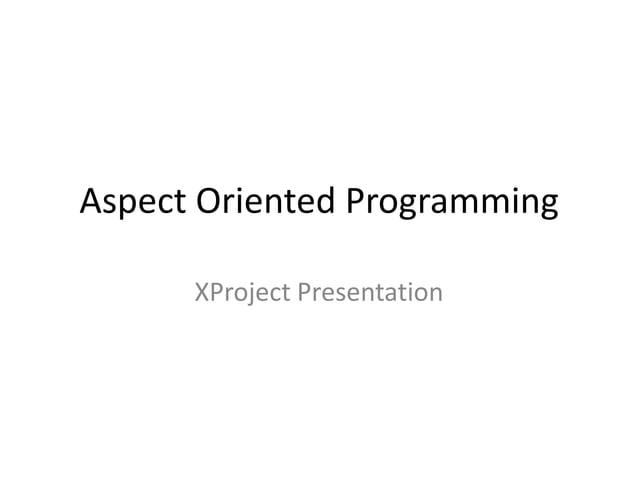 Aspect Oriented Programming

XProject Presentation